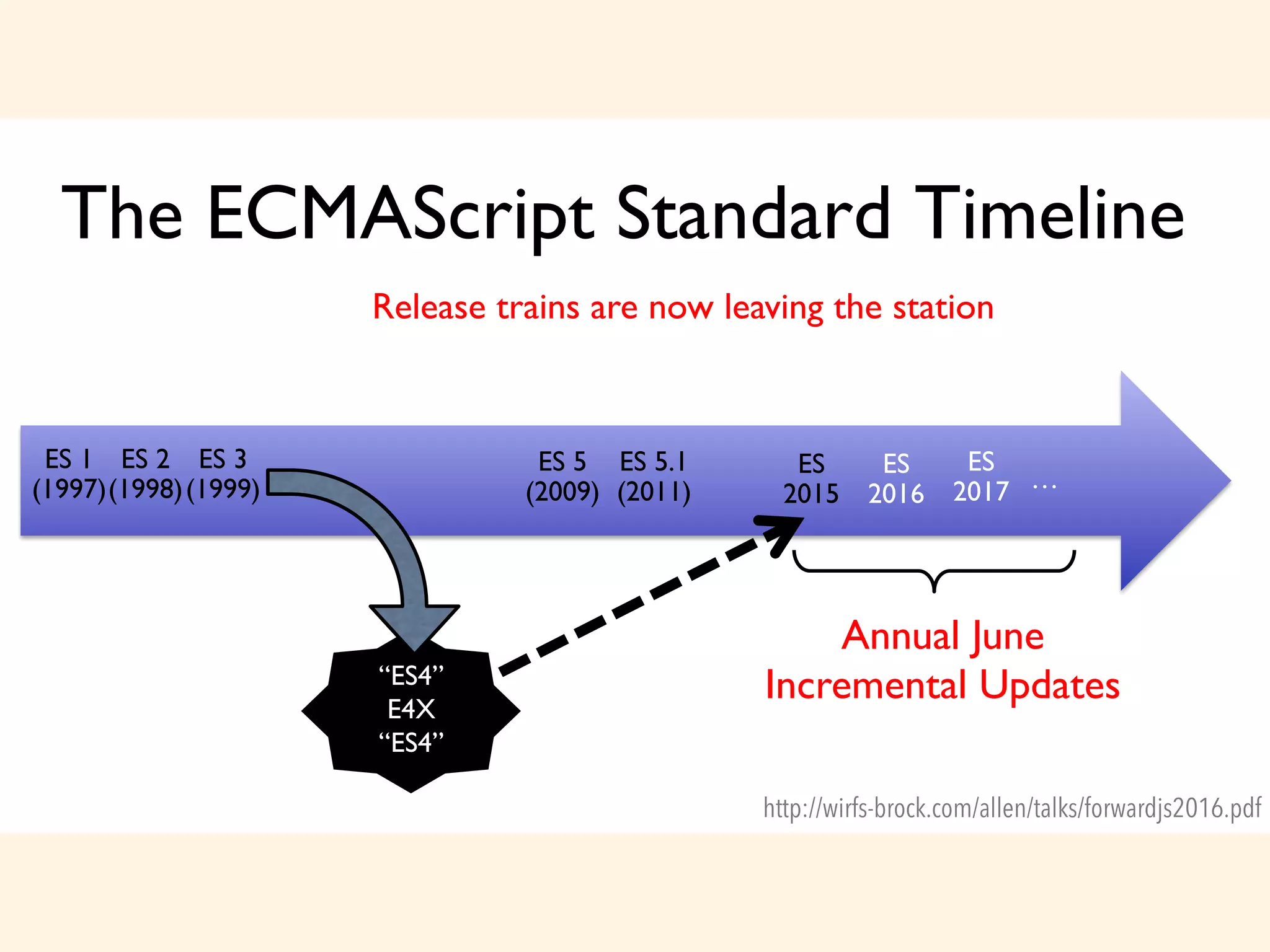 The ECMAScript Standard Timeline

Release trains are now leaving the station

ES 1 (1997) ES 2 (1998) ES 3 (1999)

ES 5 (2009) ES 5.1 (2011)

ES 2015 ES 2016 ES 2017 …

“ES4”
E4X
“ES4”

Annual June Incremental Updates

http://wirfs-brock.com/allen/talks/forwardjs2016.pdf